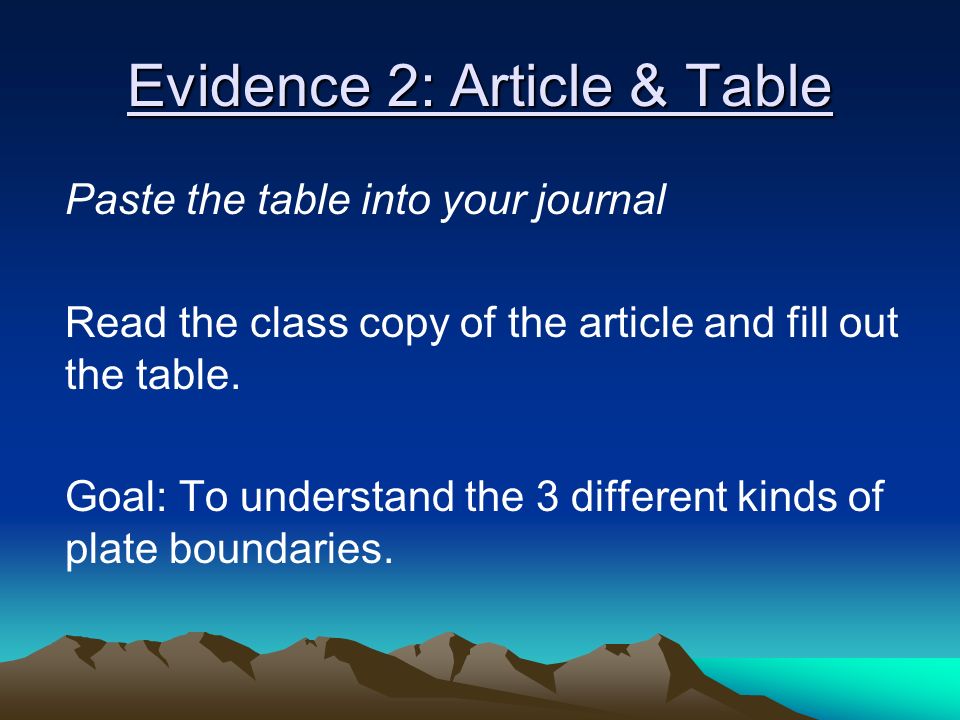 Evidence 2: Article & Table

Paste the table into your journal

Read the class copy of the article and fill out the table.

Goal: To understand the 3 different kinds of plate boundaries.